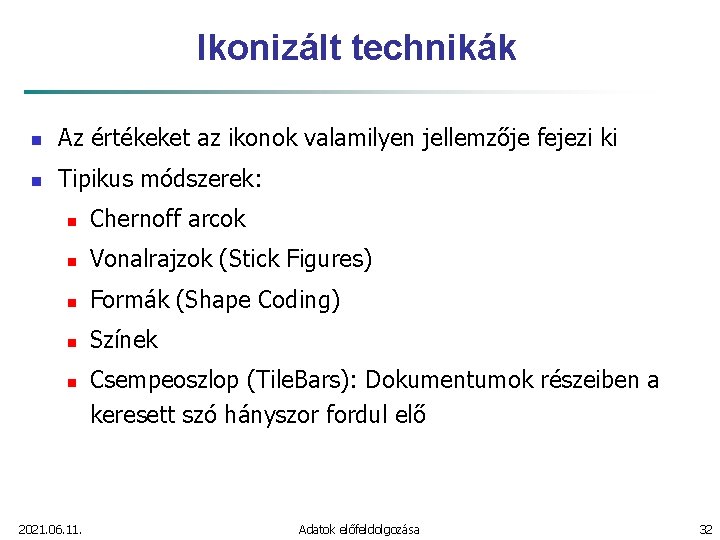 Ikonizált technikák

- Az értékeket az ikonok valamilyen jellemzője fejezi ki
- Tipikus módszerek:
  - Chernoff arcok
  - Vonalrajzok (Stick Figures)
  - Formák (Shape Coding)
  - Színek
  - Csempeoszlop (TileBars): Dokumentumok részeiben a keresett szó hányszor fordul elő

2021.06.11. Adatok előfeldolgozása 32